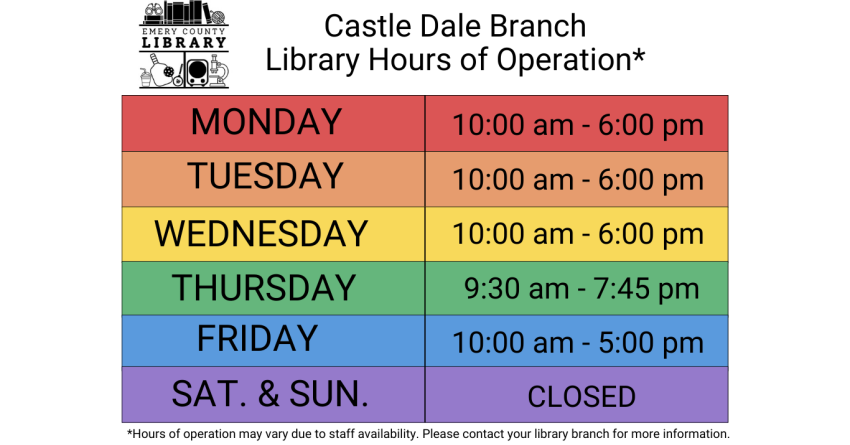 EMERY COUNTY
LIBRARY

Castle Dale Branch
Library Hours of Operation*

| MONDAY | 10:00 am - 6:00 pm |
|---|---|
| TUESDAY | 10:00 am - 6:00 pm |
| WEDNESDAY | 10:00 am - 6:00 pm |
| THURSDAY | 9:30 am - 7:45 pm |
| FRIDAY | 10:00 am - 5:00 pm |
| SAT. & SUN. | CLOSED |

*Hours of operation may vary due to staff availability. Please contact your library branch for more information.